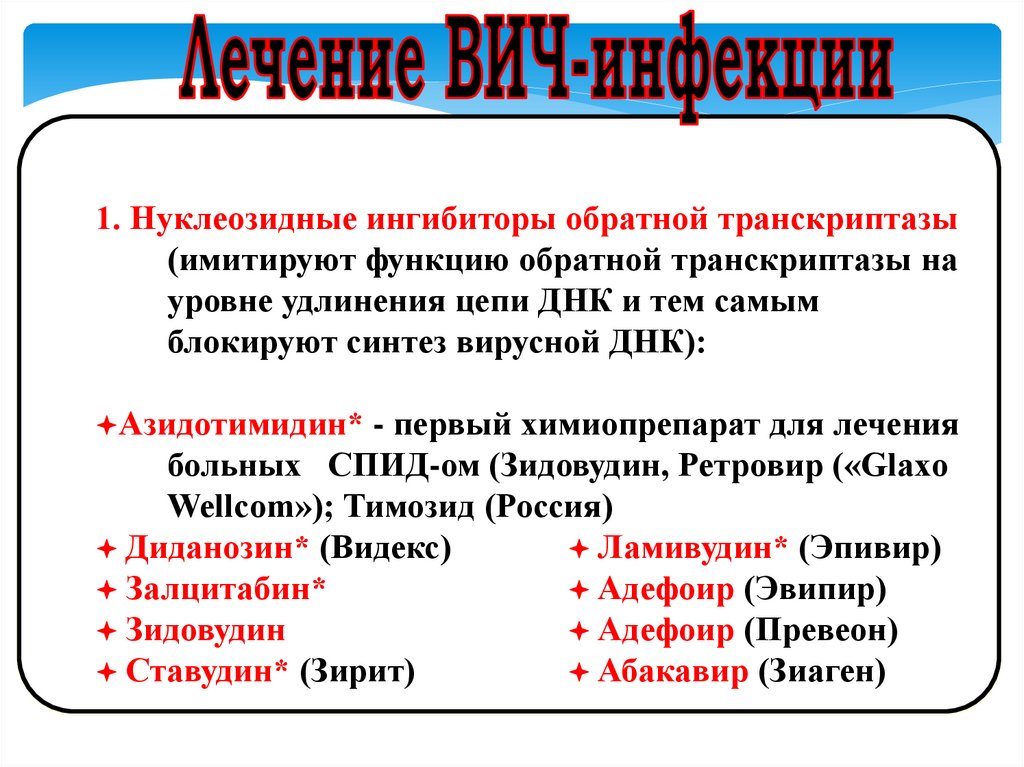 Лечение ВИЧ-инфекции

1. Нуклеозидные ингибиторы обратной транскриптазы (имитируют функцию обратной транскриптазы на уровне удлинения цепи ДНК и тем самым блокируют синтез вирусной ДНК):

Азидотимидин* - первый химиопрепарат для лечения больных СПИД-ом (Зидовудин, Ретровир («Glaxo Wellcom»); Тимозид (Россия)

Диданозин* (Видекс)
Залцитабин*
Зидовудин
Ставудин* (Зирит)

Ламивудин* (Эпивир)
Адефоир (Эвипир)
Адефоир (Превеон)
Абакавир (Зиаген)